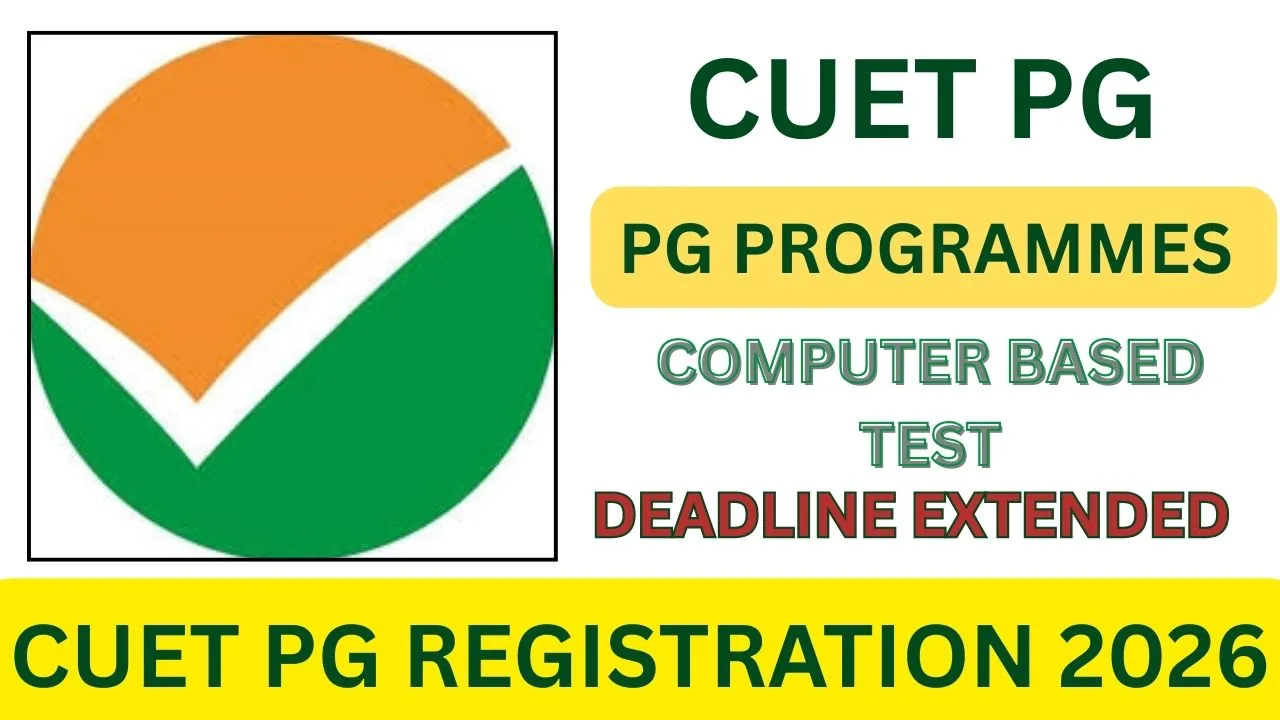 CUET PG

PG PROGRAMMES

COMPUTER BASED TEST

DEADLINE EXTENDED

CUET PG REGISTRATION 2026